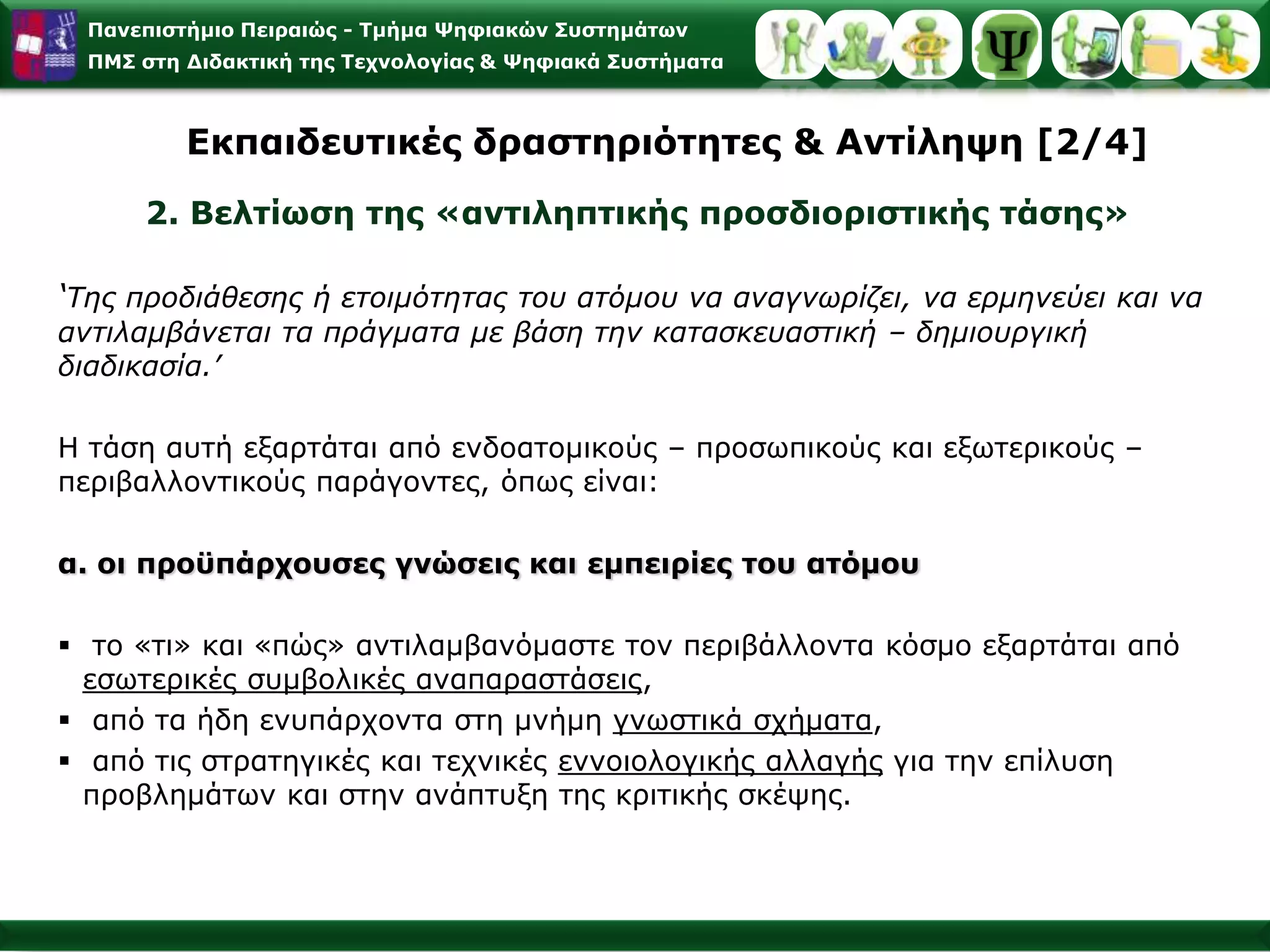 Πανεπιστήμιο Πειραιώς - Τμήμα Ψηφιακών Συστημάτων
ΠΜΣ στη Διδακτική της Τεχνολογίας & Ψηφιακά Συστήματα

Ψ

Εκπαιδευτικές δραστηριότητες & Αντίληψη [2/4]

2. Βελτίωση της «αντιληπτικής προσδιοριστικής τάσης»

'Της προδιάθεσης ή ετοιμότητας του ατόμου να αναγνωρίζει, να ερμηνεύει και να αντιλαμβάνεται τα πράγματα με βάση την κατασκευαστική – δημιουργική διαδικασία.'

Η τάση αυτή εξαρτάται από ενδοατομικούς – προσωπικούς και εξωτερικούς – περιβαλλοντικούς παράγοντες, όπως είναι:

α. οι προϋπάρχουσες γνώσεις και εμπειρίες του ατόμου

▪ το «τι» και «πώς» αντιλαμβανόμαστε τον περιβάλλοντα κόσμο εξαρτάται από εσωτερικές συμβολικές αναπαραστάσεις,
▪ από τα ήδη ενυπάρχοντα στη μνήμη γνωστικά σχήματα,
▪ από τις στρατηγικές και τεχνικές εννοιολογικής αλλαγής για την επίλυση προβλημάτων και στην ανάπτυξη της κριτικής σκέψης.